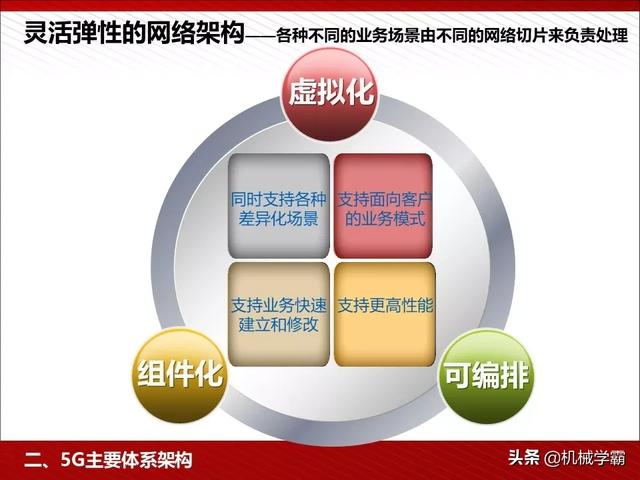 灵活弹性的网络架构——各种不同的业务场景由不同的网络切片来负责处理

虚拟化

同时支持各种差异化场景

支持面向客户的业务模式

支持业务快速建立和修改

支持更高性能

组件化

可编排

二、5G主要体系架构

头条 @机械学霸